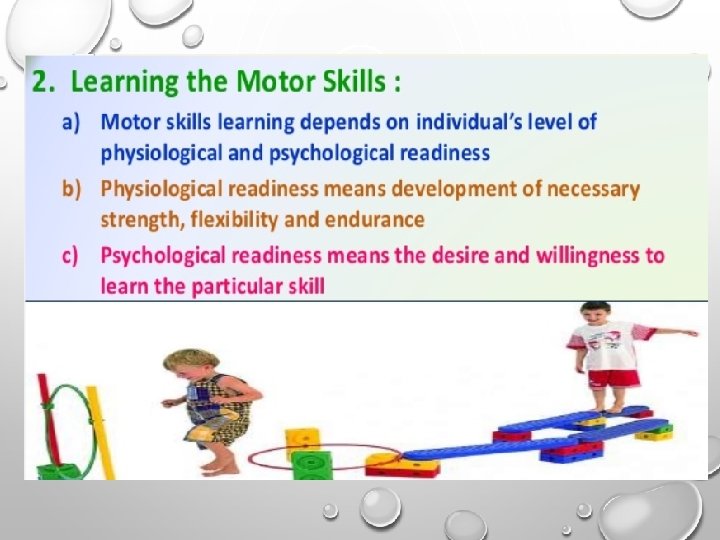 2. Learning the Motor Skills :

a) Motor skills learning depends on individual's level of physiological and psychological readiness

b) Physiological readiness means development of necessary strength, flexibility and endurance

c) Psychological readiness means the desire and willingness to learn the particular skill